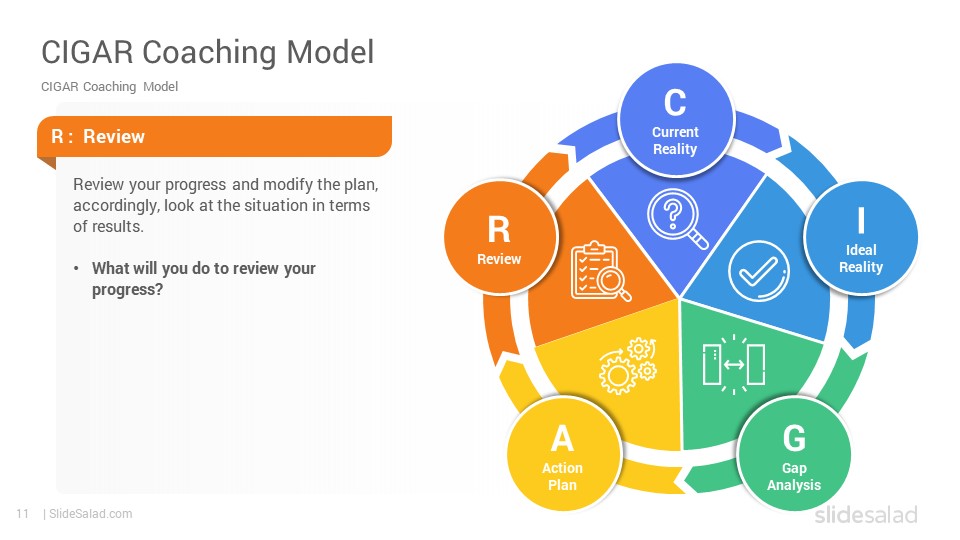 CIGAR Coaching Model

CIGAR Coaching Model

R : Review

Review your progress and modify the plan, accordingly, look at the situation in terms of results.

• What will you do to review your progress?

C
Current Reality

I
Ideal Reality

G
Gap Analysis

A
Action Plan

R
Review

11 | SlideSalad.com

slidesalad